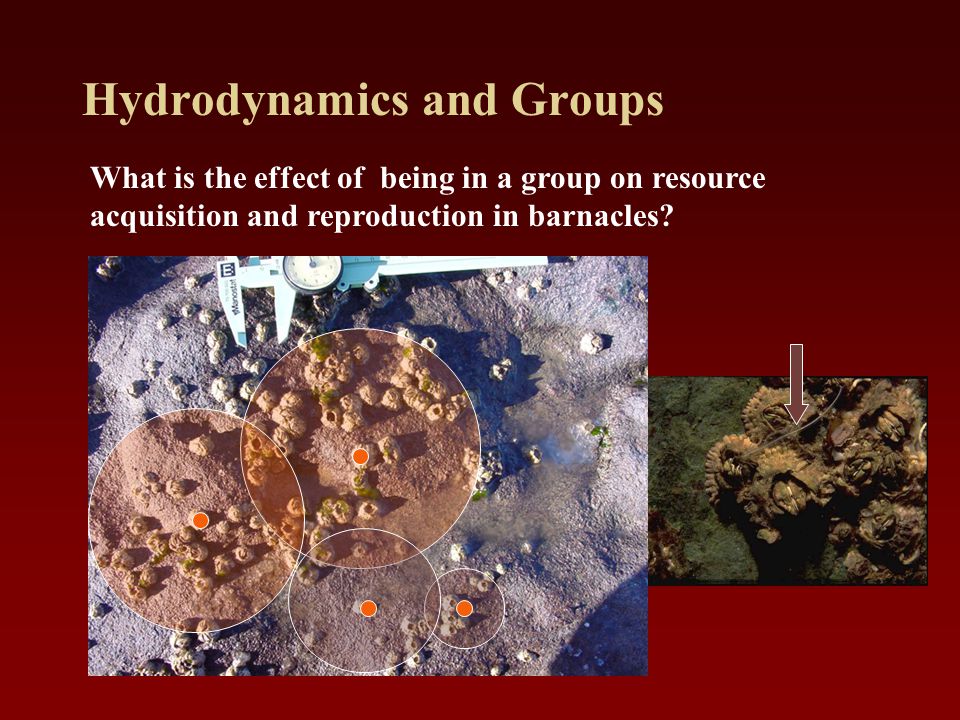 Hydrodynamics and Groups

What is the effect of being in a group on resource acquisition and reproduction in barnacles?